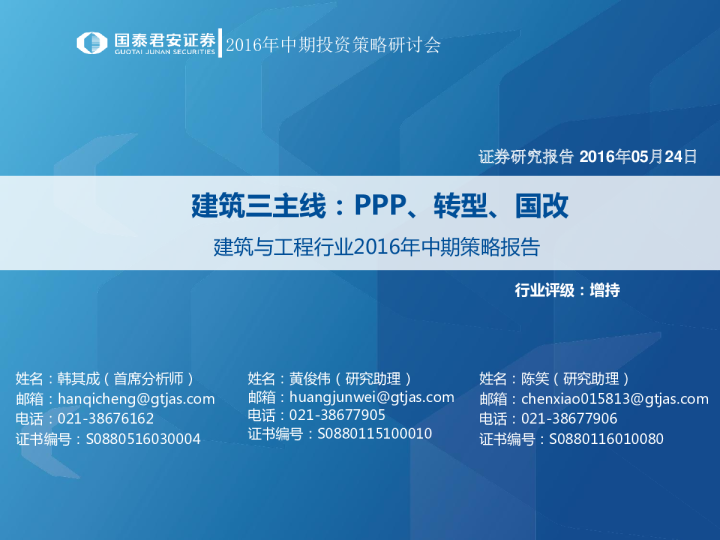 国泰君安证券
GUOTAI JUNAN SECURITIES
2016年中期投资策略研讨会

证券研究报告 2016年05月24日

建筑三主线：PPP、转型、国改
建筑与工程行业2016年中期策略报告

行业评级：增持

姓名：韩其成（首席分析师）
邮箱：hanqicheng@gtjas.com
电话：021-38676162
证书编号：S0880516030004

姓名：黄俊伟（研究助理）
邮箱：huangjunwei@gtjas.com
电话：021-38677905
证书编号：S0880115100010

姓名：陈笑（研究助理）
邮箱：chenxiao015813@gtjas.com
电话：021-38677906
证书编号：S0880116010080